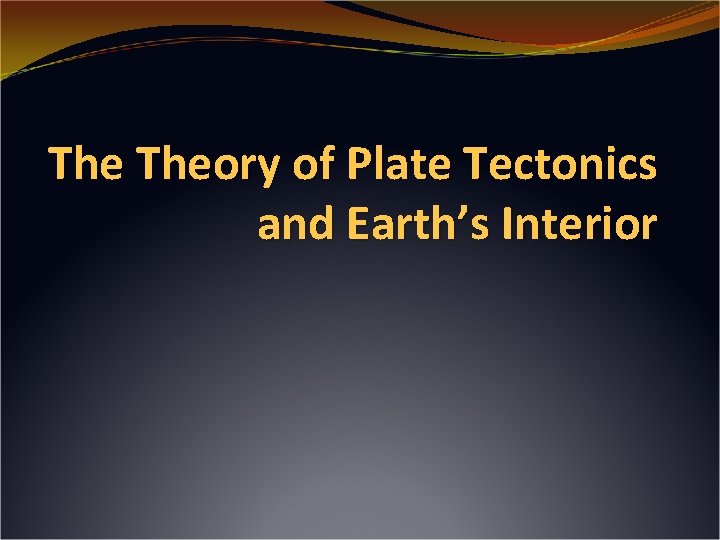 The Theory of Plate Tectonics and Earth’s Interior